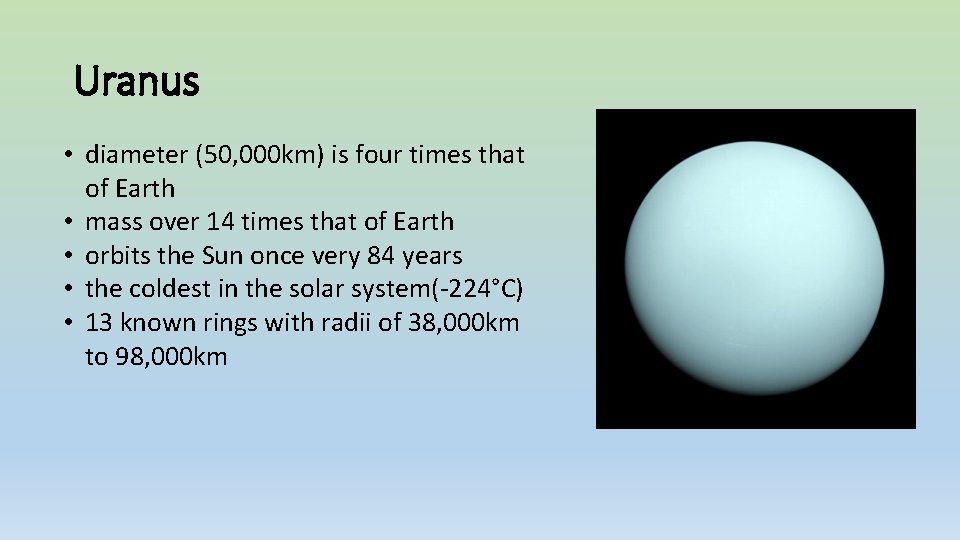 Uranus

• diameter (50,000km) is four times that of Earth
• mass over 14 times that of Earth
• orbits the Sun once very 84 years
• the coldest in the solar system(-224°C)
• 13 known rings with radii of 38,000km to 98,000km